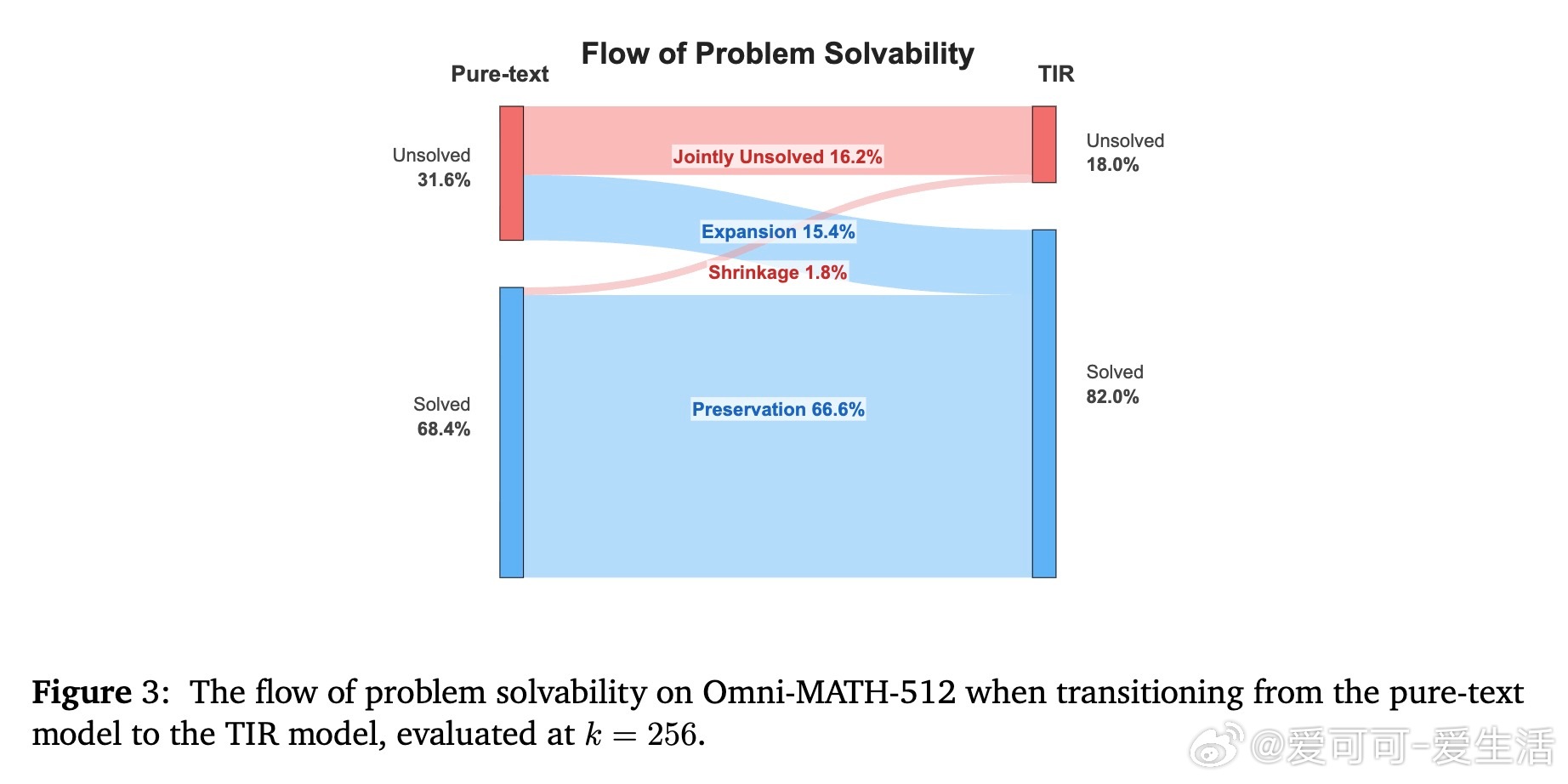 Flow of Problem Solvability

Pure-text

TIR

Unsolved
31.6%

Solved
68.4%

Jointly Unsolved 16.2%

Expansion 15.4%

Shrinkage 1.8%

Preservation 66.6%

Unsolved
18.0%

Solved
82.0%

Figure 3: The flow of problem solvability on Omni-MATH-512 when transitioning from the pure-text model to the TIR model, evaluated at $k = 256$.

@爱可可-爱生活